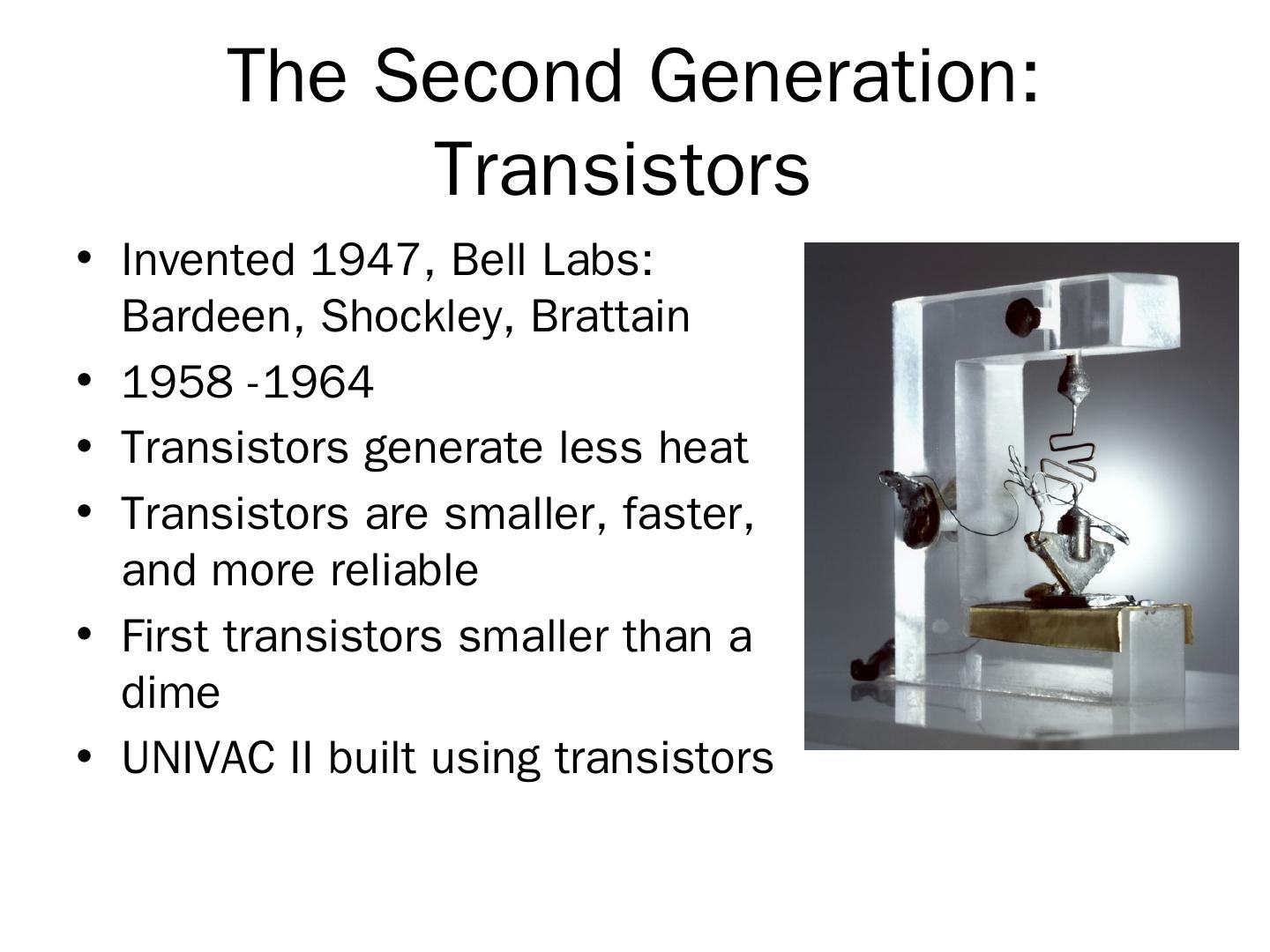 The Second Generation: Transistors

• Invented 1947, Bell Labs: Bardeen, Shockley, Brattain
• 1958 -1964
• Transistors generate less heat
• Transistors are smaller, faster, and more reliable
• First transistors smaller than a dime
• UNIVAC II built using transistors